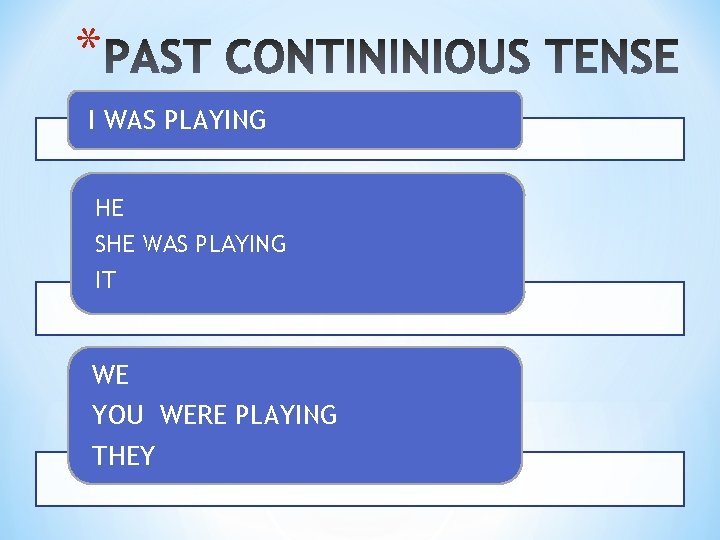 *PAST CONTININIOUS TENSE

I WAS PLAYING

HE
SHE WAS PLAYING
IT

WE
YOU WERE PLAYING
THEY